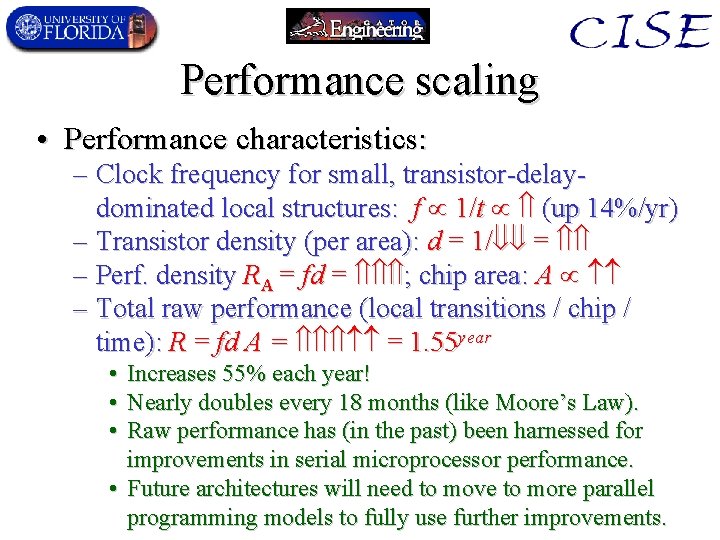 UNIVERSITY OF FLORIDA

GATOR Engineering

CISE

Performance scaling

• Performance characteristics:
– Clock frequency for small, transistor-delay-dominated local structures: $f \propto 1/t \propto \Uparrow$ (up 14%/yr)
– Transistor density (per area): $d = 1/\Downarrow\Downarrow = \Uparrow\Uparrow$
– Perf. density $R_A = fd = \Uparrow\Uparrow\Uparrow$; chip area: $A \propto \uparrow\uparrow$
– Total raw performance (local transitions / chip / time): $R = fd\,A = \Uparrow\Uparrow\Uparrow\uparrow\uparrow = 1.55^{year}$
• Increases 55% each year!
• Nearly doubles every 18 months (like Moore's Law).
• Raw performance has (in the past) been harnessed for improvements in serial microprocessor performance.
• Future architectures will need to move to more parallel programming models to fully use further improvements.